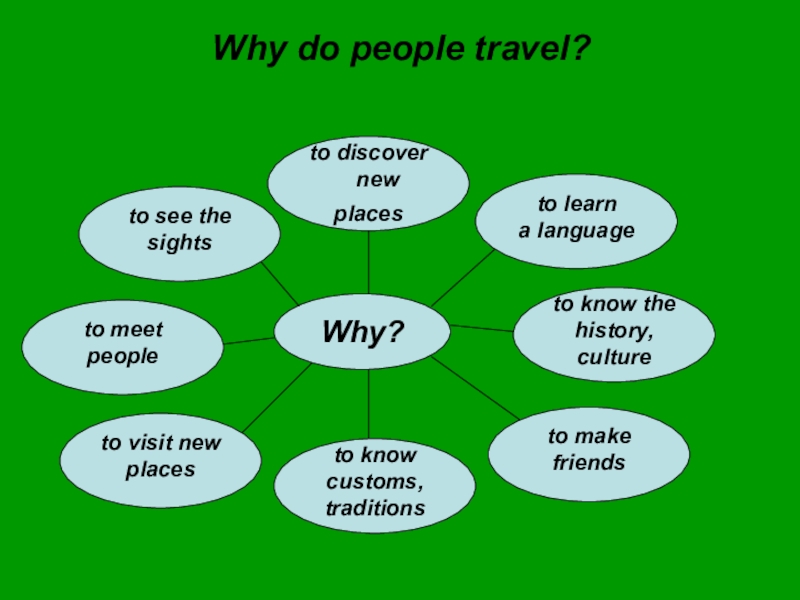 Why do people travel?

to discover new places

to see the sights

to learn a language

to meet people

Why?

to know the history, culture

to visit new places

to know customs, traditions

to make friends